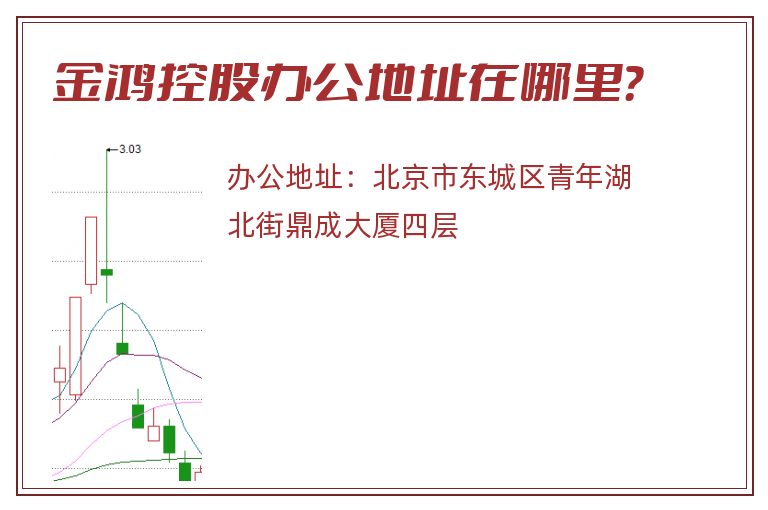 金鸿控股办公地址在哪里?

3.03

办公地址：北京市东城区青年湖北街鼎成大厦四层